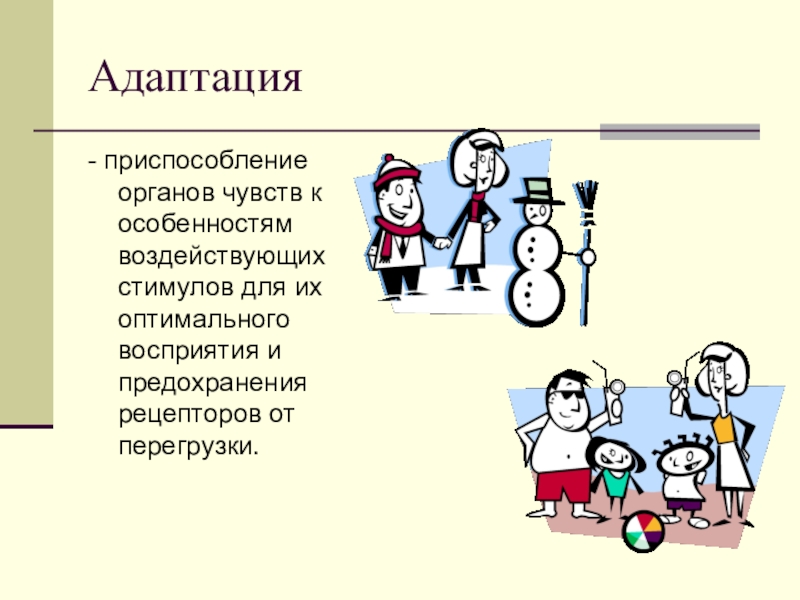 Адаптация

- приспособление органов чувств к особенностям воздействующих стимулов для их оптимального восприятия и предохранения рецепторов от перегрузки.